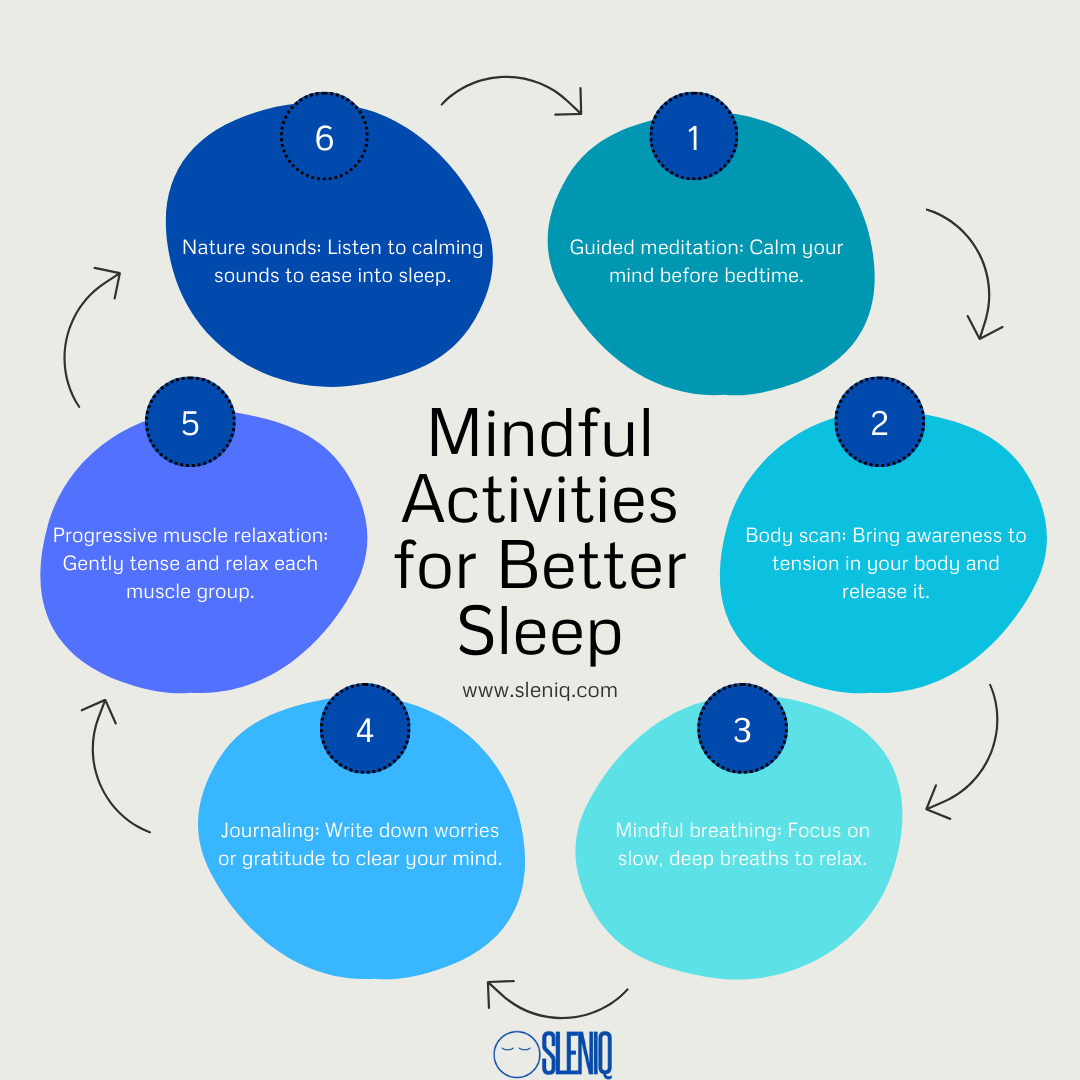 Mindful Activities for Better Sleep

www.sleniq.com

1

Guided meditation: Calm your mind before bedtime.

2

Body scan: Bring awareness to tension in your body and release it.

3

Mindful breathing: Focus on slow, deep breaths to relax.

4

Journaling: Write down worries or gratitude to clear your mind.

5

Progressive muscle relaxation: Gently tense and relax each muscle group.

6

Nature sounds: Listen to calming sounds to ease into sleep.

SLENIQ